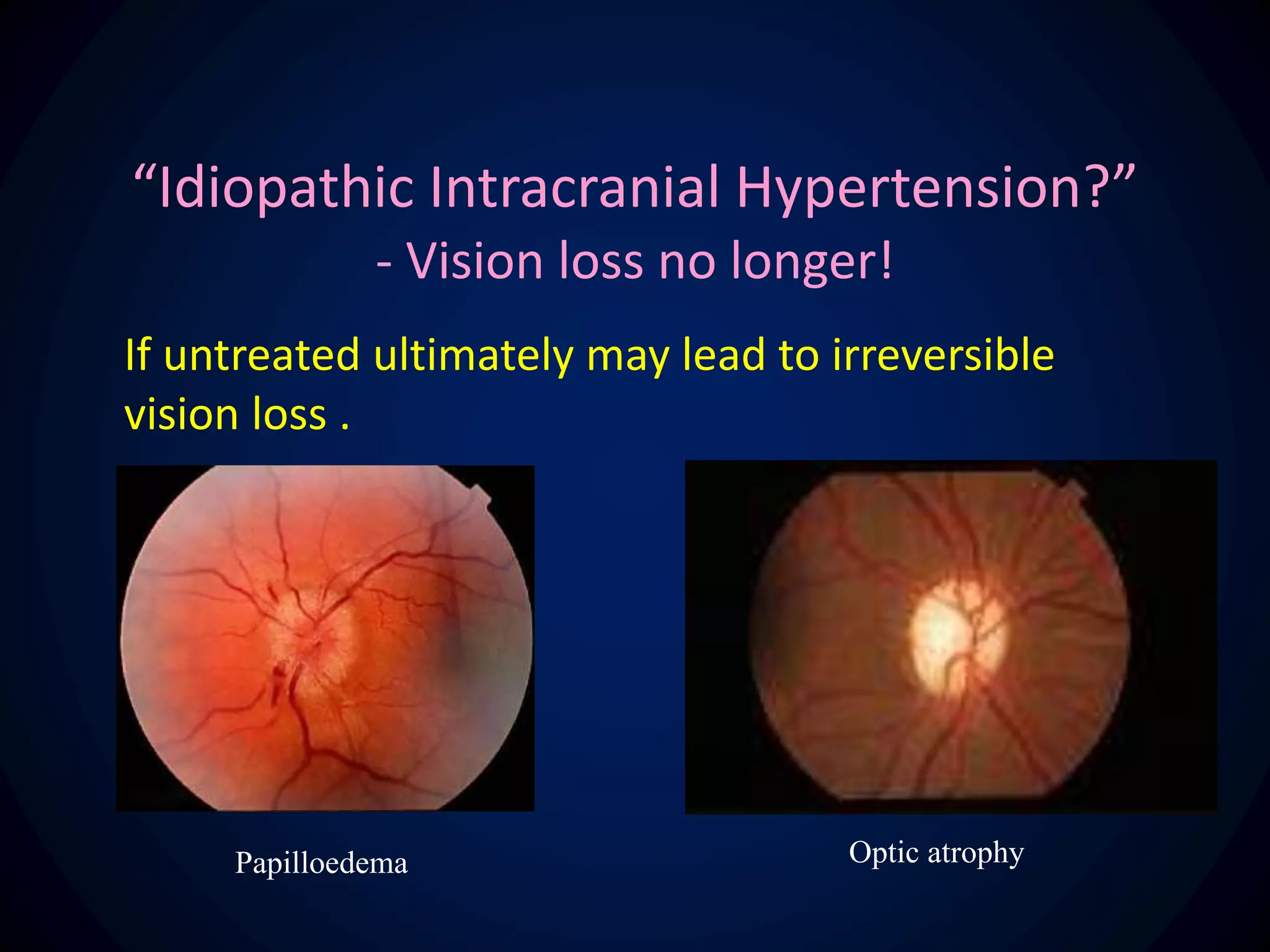 “Idiopathic Intracranial Hypertension?”
- Vision loss no longer!

If untreated ultimately may lead to irreversible vision loss .

Papilloedema

Optic atrophy